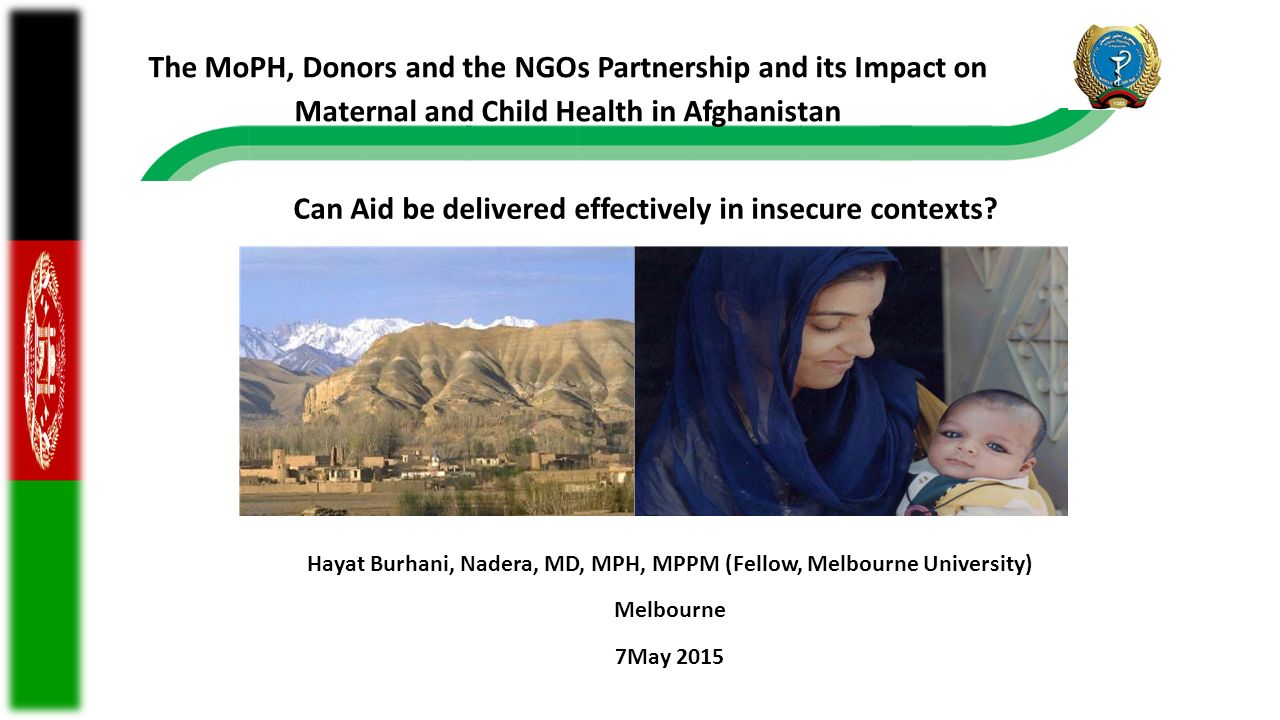 The MoPH, Donors and the NGOs Partnership and its Impact on Maternal and Child Health in Afghanistan

Can Aid be delivered effectively in insecure contexts?

Hayat Burhani, Nadera, MD, MPH, MPPM (Fellow, Melbourne University)

Melbourne

7May 2015